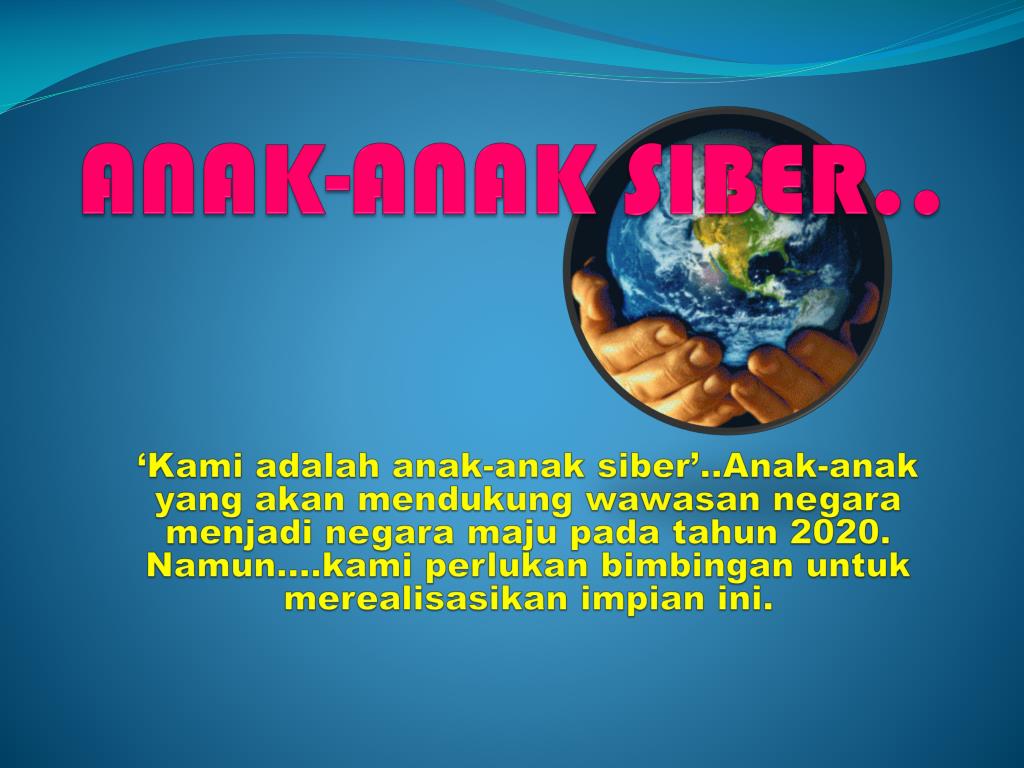 ANAK-ANAK SIBER..

‘Kami adalah anak-anak siber’..Anak-anak yang akan mendukung wawasan negara menjadi negara maju pada tahun 2020. Namun….kami perlukan bimbingan untuk merealisasikan impian ini.